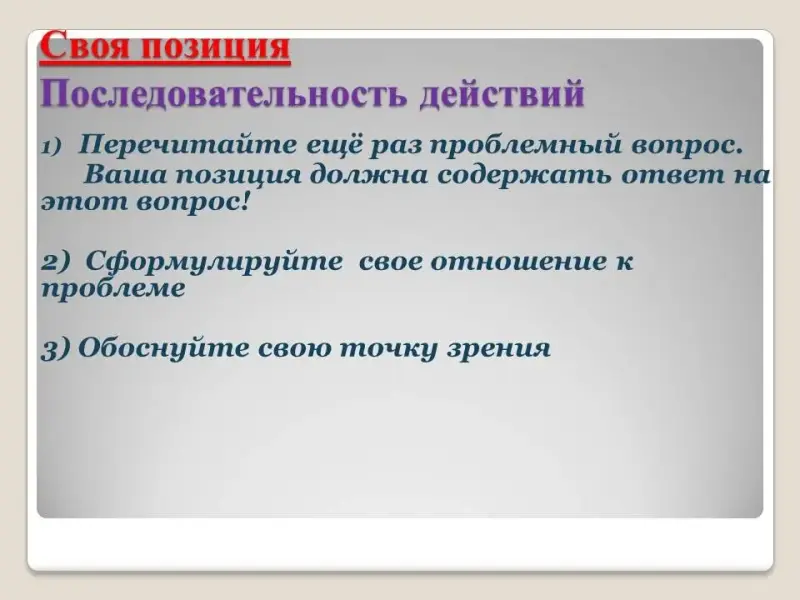 Своя позиция

Последовательность действий

1) Перечитайте ещё раз проблемный вопрос. Ваша позиция должна содержать ответ на этот вопрос!

2) Сформулируйте свое отношение к проблеме

3) Обоснуйте свою точку зрения